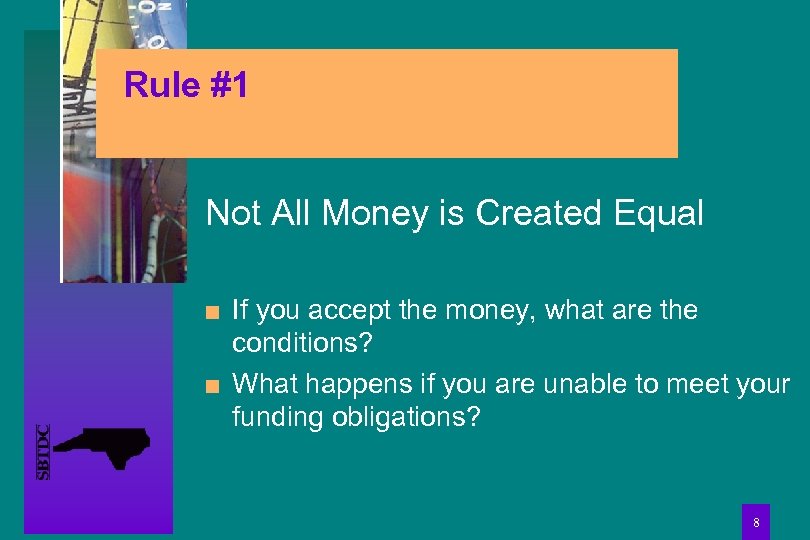 Rule #1

Not All Money is Created Equal

■ If you accept the money, what are the conditions?

■ What happens if you are unable to meet your funding obligations?

SBTDC

8